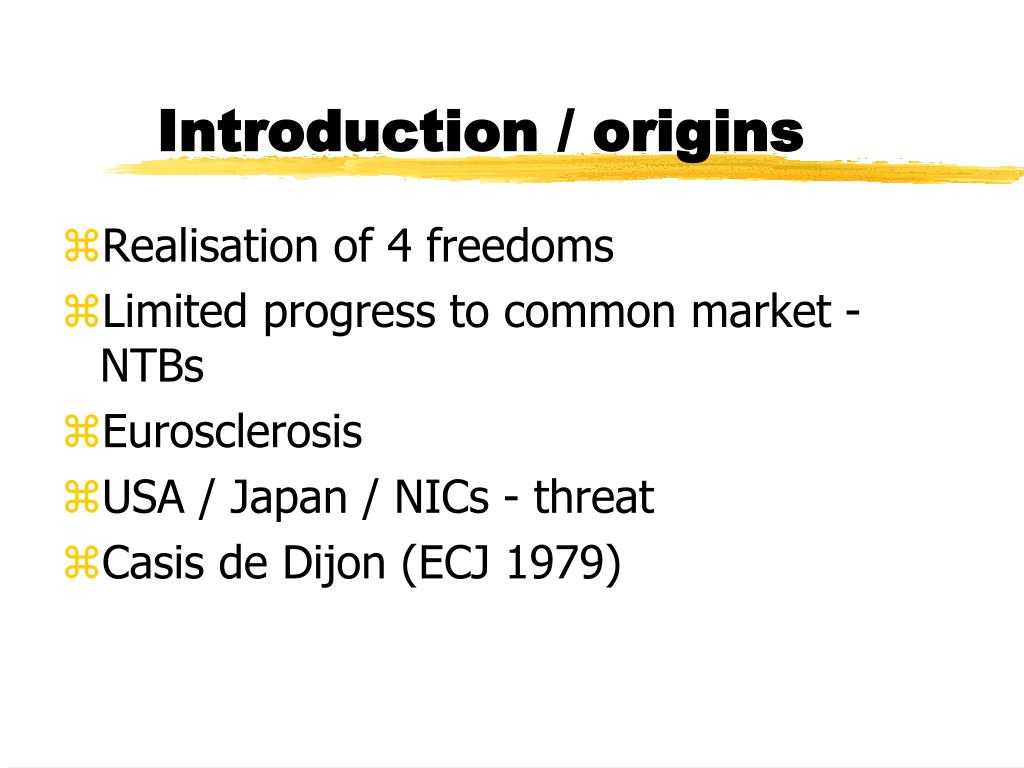 Introduction / origins

⌘Realisation of 4 freedoms
⌘Limited progress to common market - NTBs
⌘Eurosclerosis
⌘USA / Japan / NICs - threat
⌘Casis de Dijon (ECJ 1979)